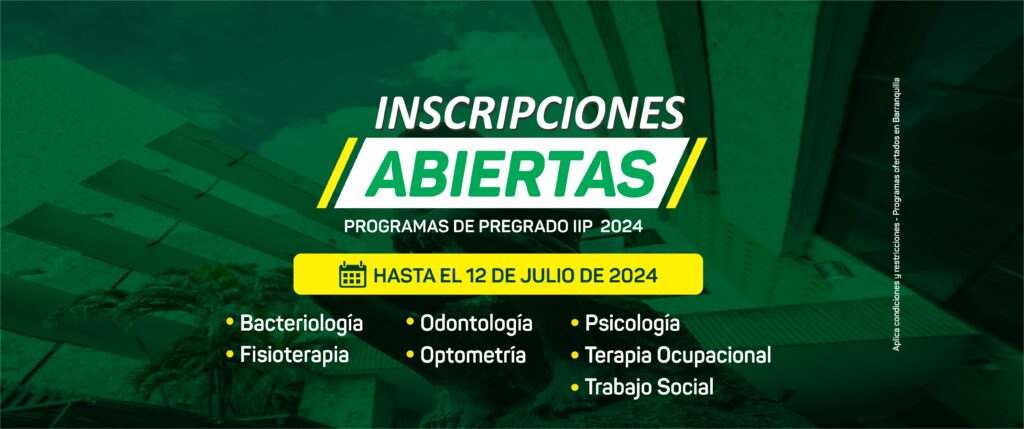 INSCRIPCIONES
ABIERTAS
PROGRAMAS DE PREGRADO IIP 2024

HASTA EL 12 DE JULIO DE 2024

• Bacteriología
• Fisioterapia
• Odontología
• Optometría
• Psicología
• Terapia Ocupacional
• Trabajo Social

Aplica condiciones y restricciones - Programas ofertados en Barranquilla